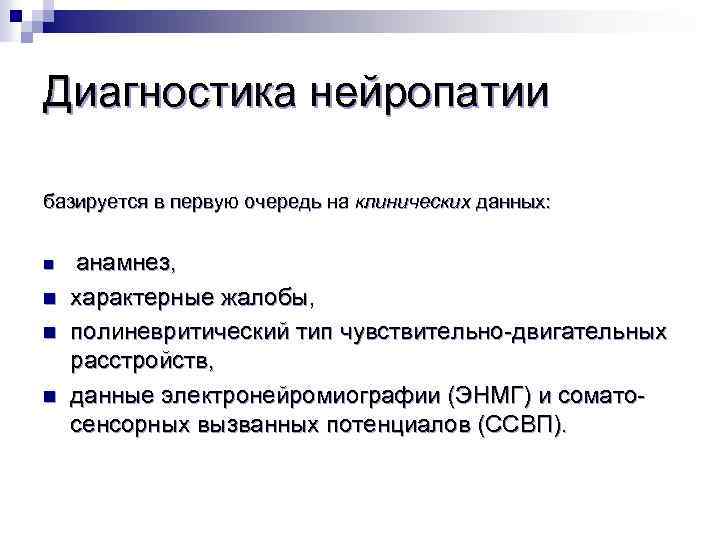 Диагностика нейропатии

базируется в первую очередь на клинических данных:

- анамнез,
- характерные жалобы,
- полиневритический тип чувствительно-двигательных расстройств,
- данные электронейромиографии (ЭНМГ) и соматосенсорных вызванных потенциалов (ССВП).